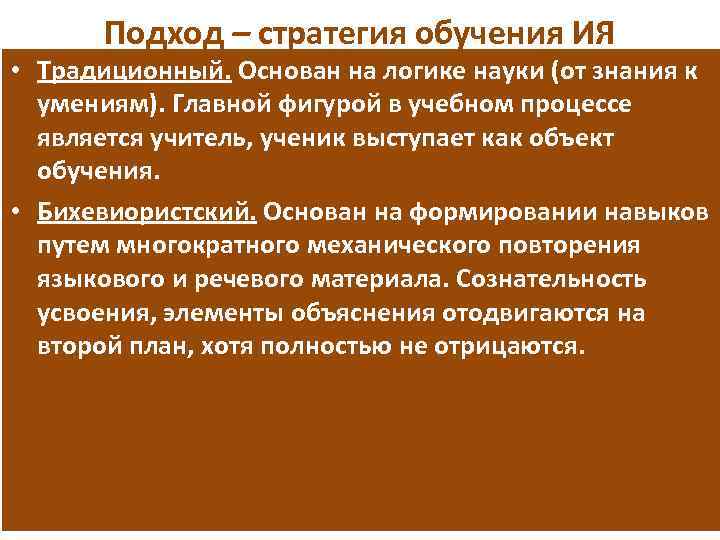 Подход – стратегия обучения ИЯ

• Традиционный. Основан на логике науки (от знания к умениям). Главной фигурой в учебном процессе является учитель, ученик выступает как объект обучения.

• Бихевиористский. Основан на формировании навыков путем многократного механического повторения языкового и речевого материала. Сознательность усвоения, элементы объяснения отодвигаются на второй план, хотя полностью не отрицаются.